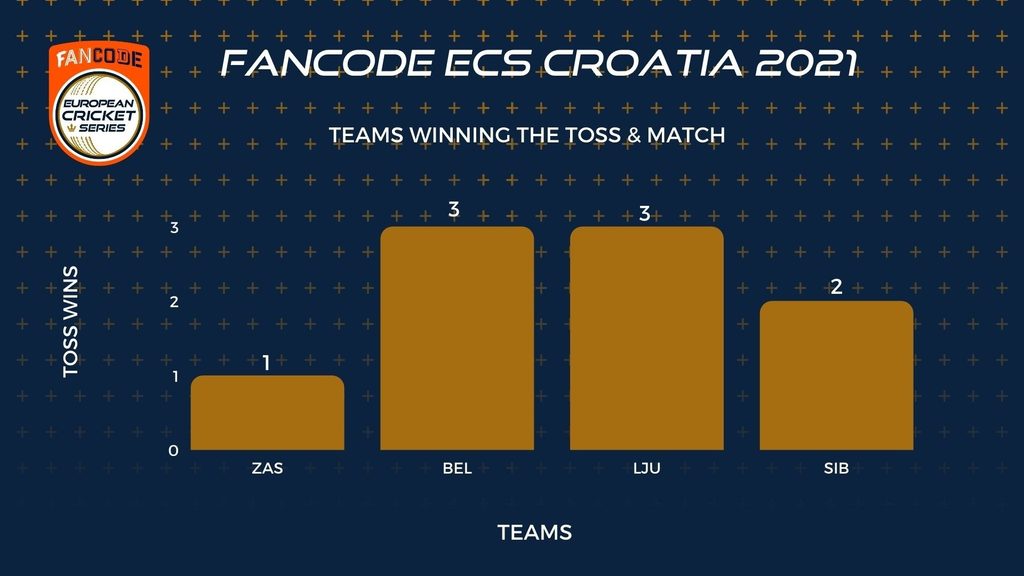 FANCODE EUROPEAN CRICKET SERIES

FANCODE ECS CROATIA 2021

TEAMS WINNING THE TOSS & MATCH

TOSS WINS

3
2
1
0

1
3
3
2

ZAS
BEL
LJU
SIB

TEAMS